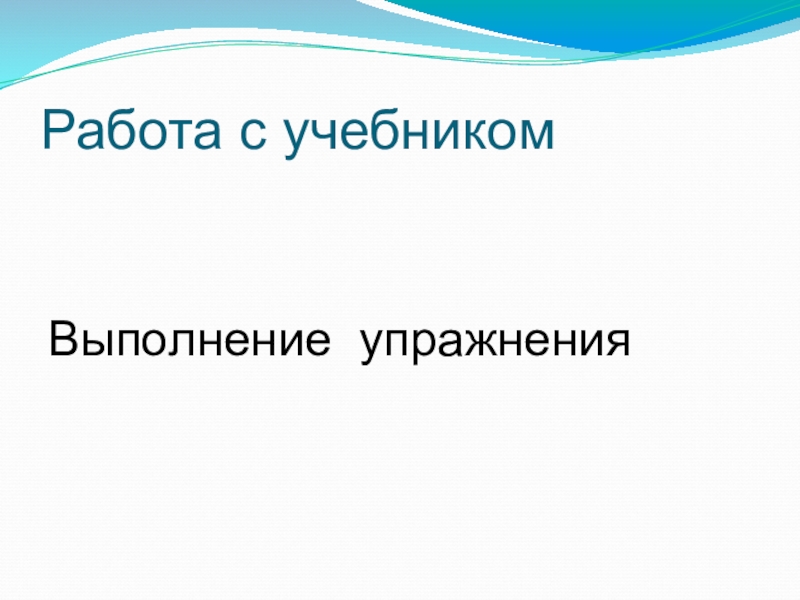 Работа с учебником

Выполнение  упражнения